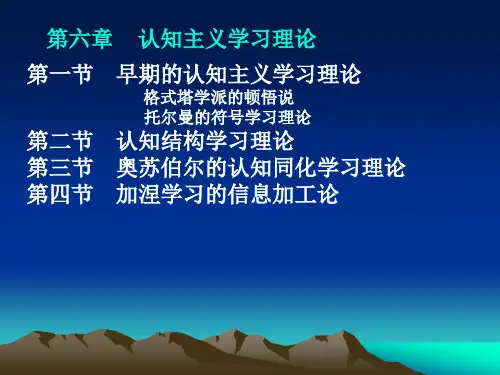 第六章　认知主义学习理论

第一节　早期的认知主义学习理论

格式塔学派的顿悟说

托尔曼的符号学习理论

第二节　认知结构学习理论

第三节　奥苏伯尔的认知同化学习理论

第四节　加涅学习的信息加工论